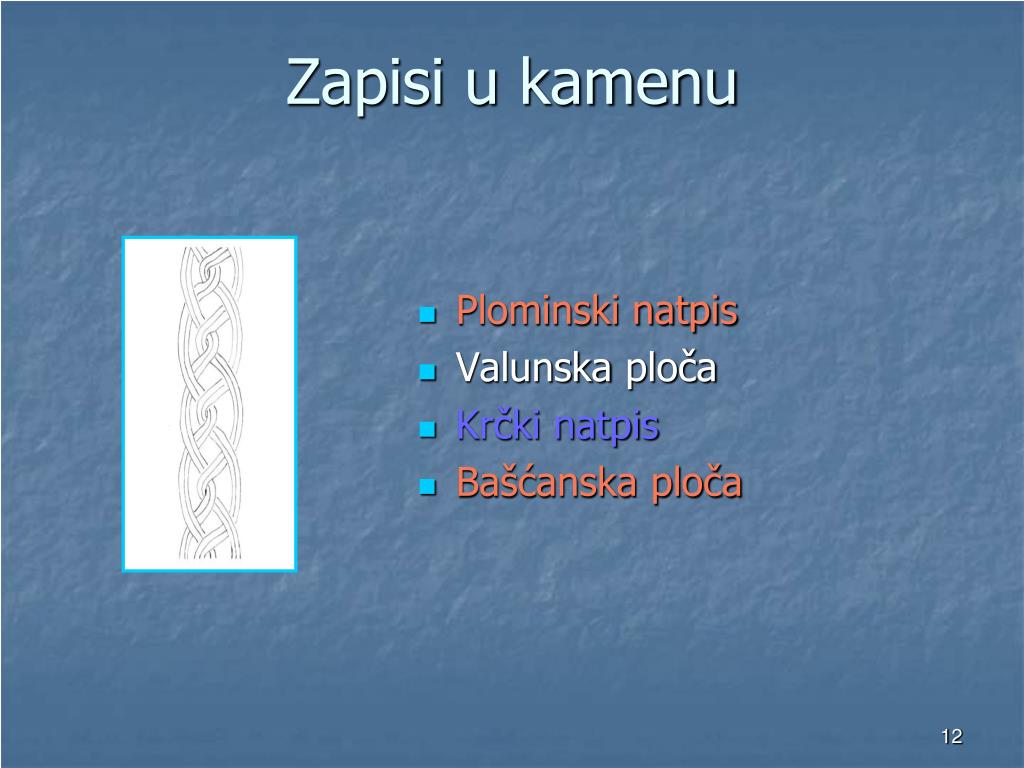 Zapisi u kamenu

- Plominski natpis
- Valunska ploča
- Krčki natpis
- Bašćanska ploča

12